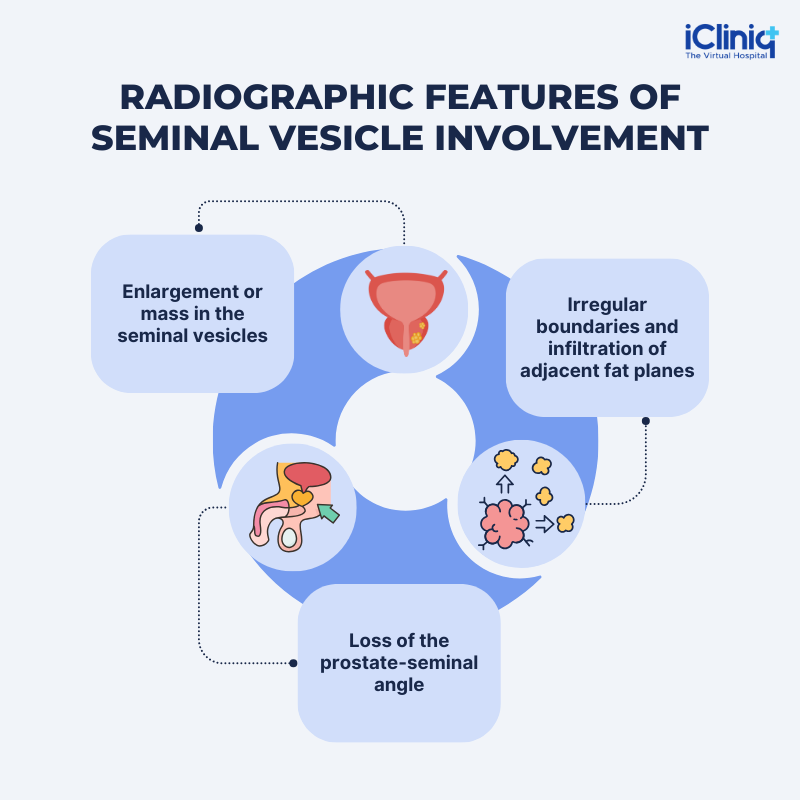 iCliniq
The Virtual Hospital

RADIOGRAPHIC FEATURES OF SEMINAL VESICLE INVOLVEMENT

Enlargement or mass in the seminal vesicles

Irregular boundaries and infiltration of adjacent fat planes

Loss of the prostate-seminal angle